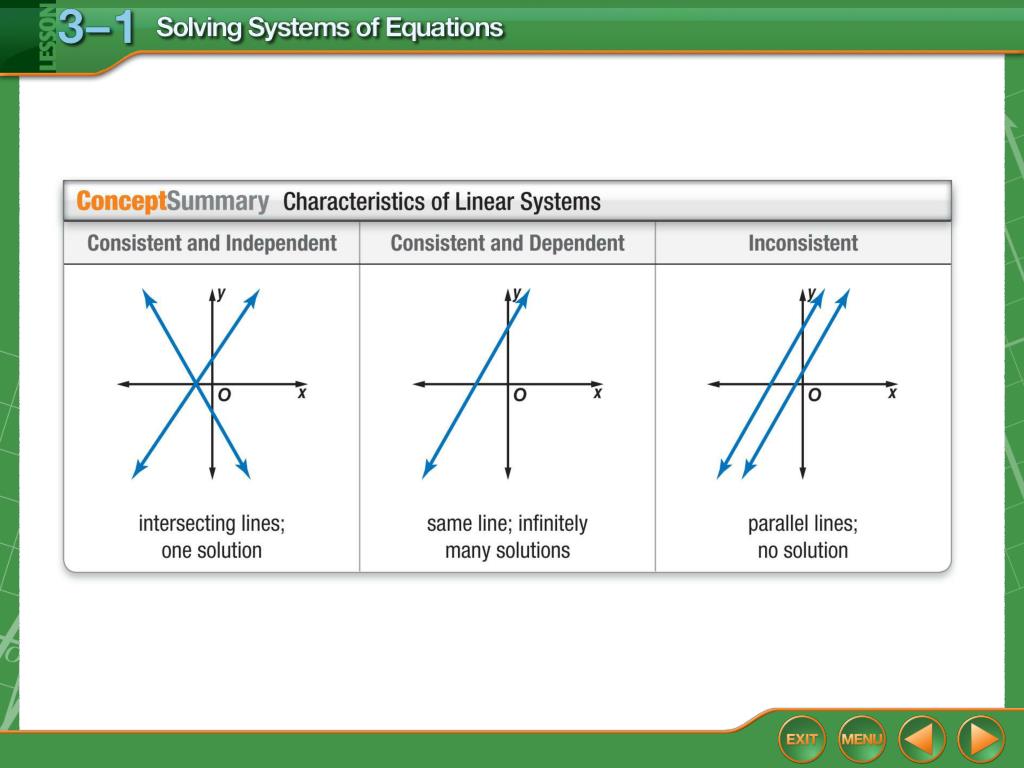 LESSON 3–1 Solving Systems of Equations

ConceptSummary Characteristics of Linear Systems

| Consistent and Independent | Consistent and Dependent | Inconsistent |
|---|---|---|
| y O x | y O x | y O x |
| intersecting lines; one solution | same line; infinitely many solutions | parallel lines; no solution |

EXIT MENU